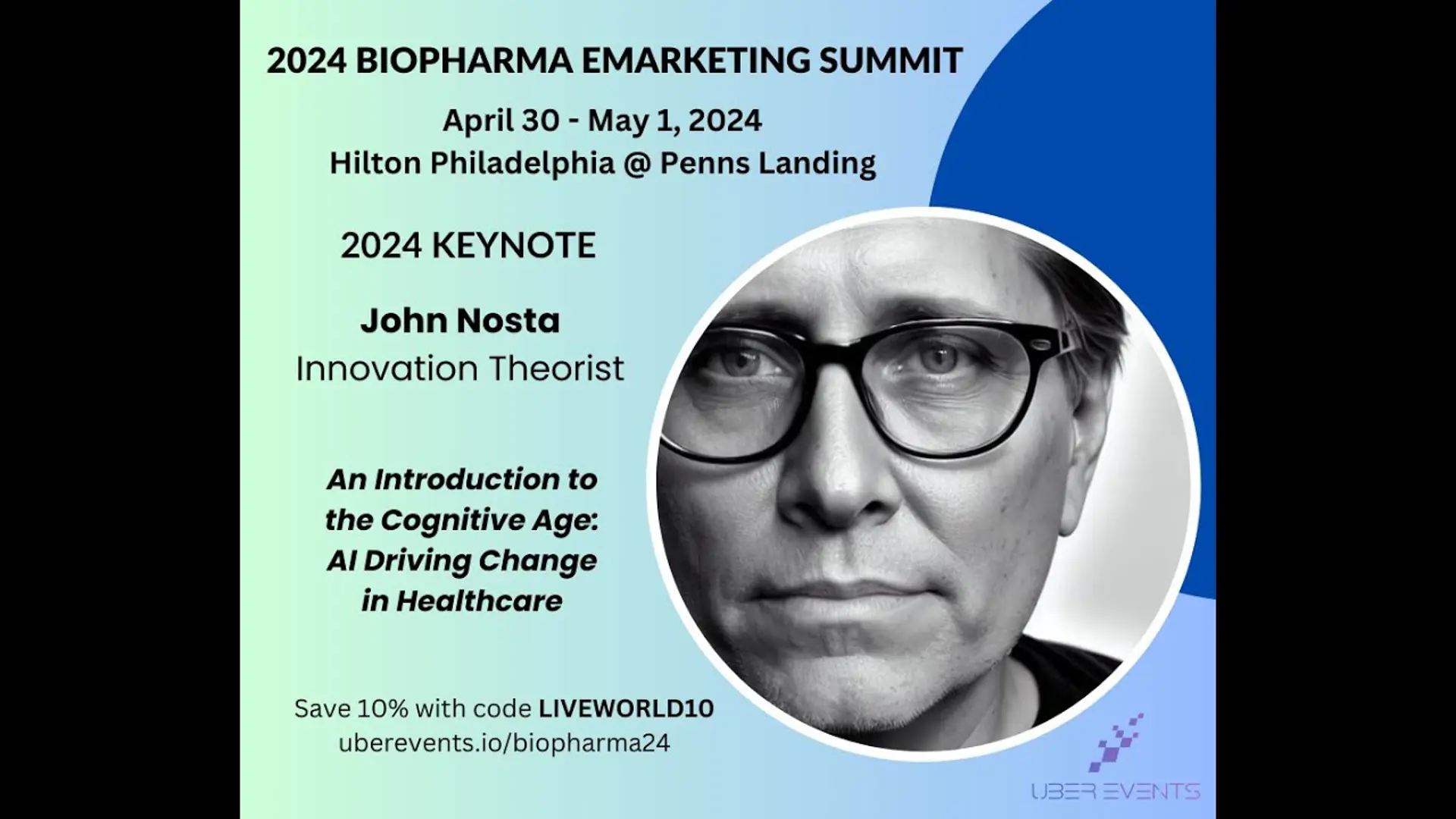 2024 BIOPHARMA EMARKETING SUMMIT

April 30 - May 1, 2024
Hilton Philadelphia @ Penns Landing

2024 KEYNOTE

John Nosta
Innovation Theorist

An Introduction to the Cognitive Age: AI Driving Change in Healthcare

Save 10% with code LIVEWORLD10
uberevents.io/biopharma24

UBER EVENTS